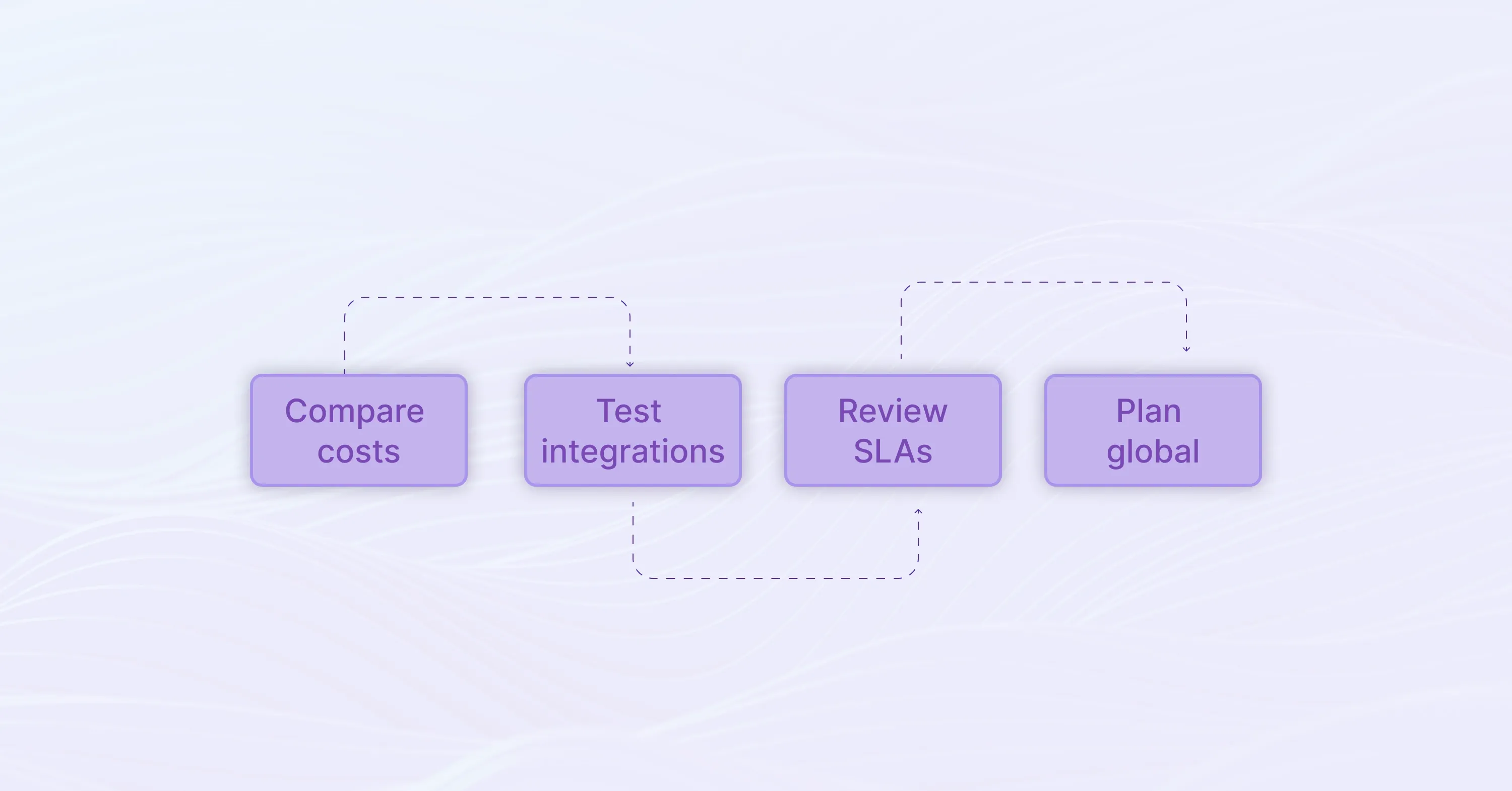 Compare costs

Test integrations

Review SLAs

Plan global